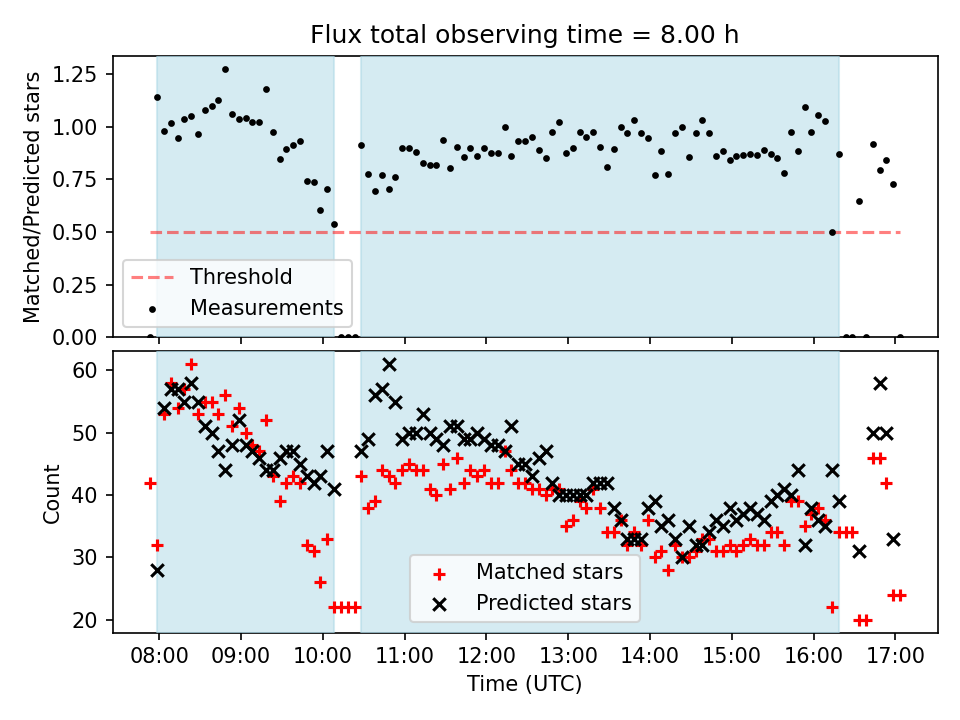 Flux total observing time = 8.00 h

Matched/Predicted stars

1.25
1.00
0.75
0.50
0.25
0.00

Threshold
Measurements

Count

60
50
40
30
20

Matched stars
Predicted stars

08:00
09:00
10:00
11:00
12:00
13:00
14:00
15:00
16:00
17:00

Time (UTC)